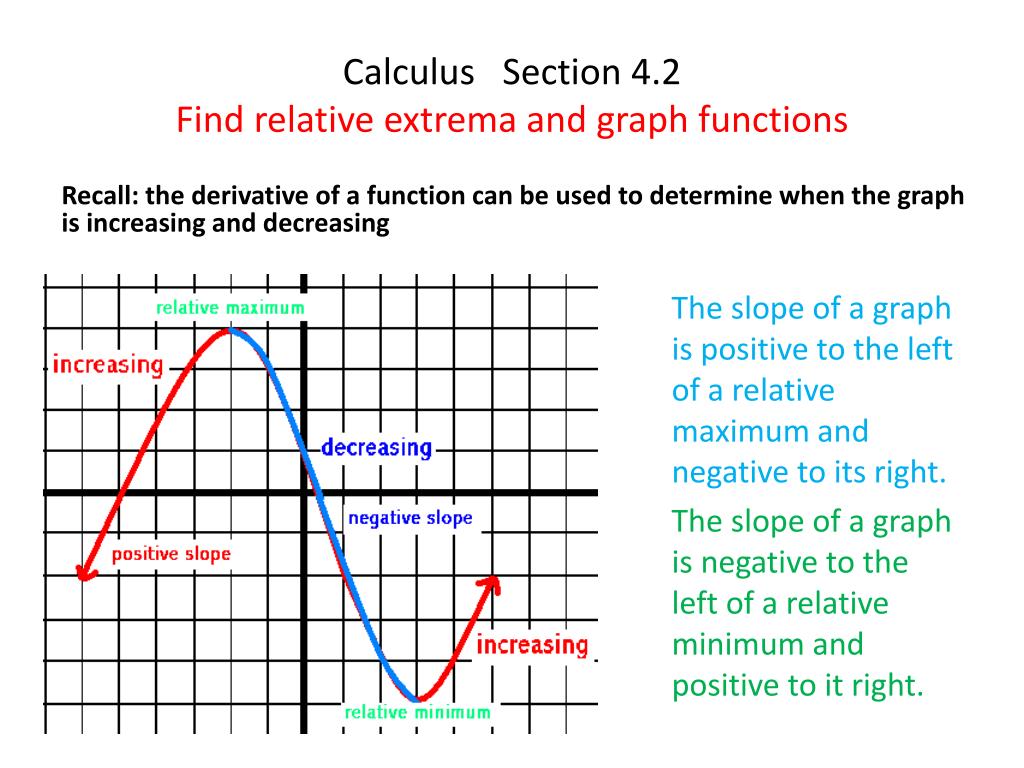 Calculus Section 4.2
Find relative extrema and graph functions

Recall: the derivative of a function can be used to determine when the graph is increasing and decreasing

relative maximum
increasing
decreasing
negative slope
positive slope
increasing
relative minimum

The slope of a graph is positive to the left of a relative maximum and negative to its right.

The slope of a graph is negative to the left of a relative minimum and positive to it right.